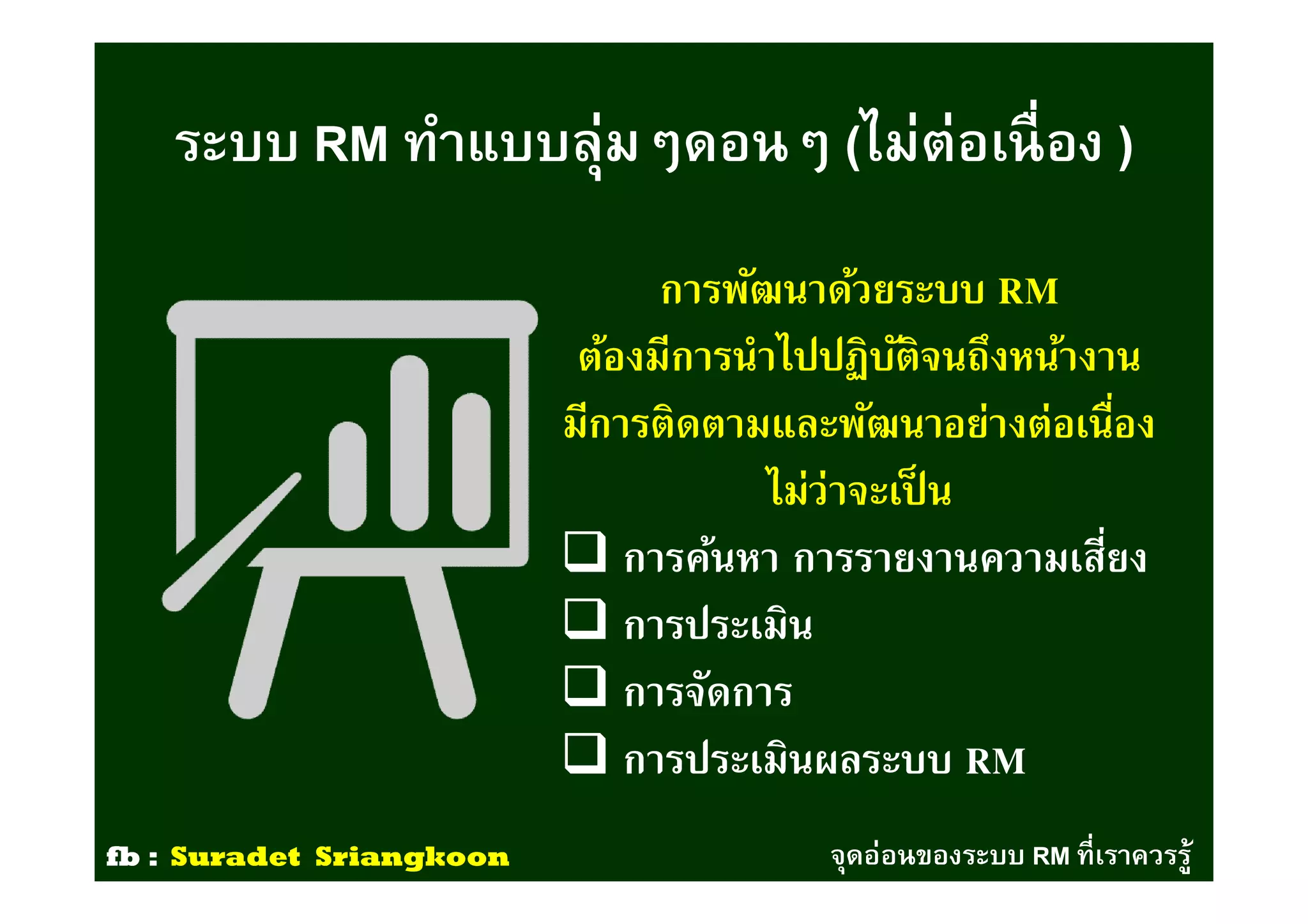 ระบบ RM ทำแบบลุ่ม ๆดอน ๆ (ไม่ต่อเนื่อง )

การพัฒนาด้วยระบบ RM
ต้องมีการนำไปปฏิบัติจนถึงหน้างาน
มีการติดตามและพัฒนาอย่างต่อเนื่อง
ไม่ว่าจะเป็น

❑ การค้นหา การรายงานความเสี่ยง
❑ การประเมิน
❑ การจัดการ
❑ การประเมินผลระบบ RM

fb : Suradet Sriangkoon

จุดอ่อนของระบบ RM ที่เราควรรู้